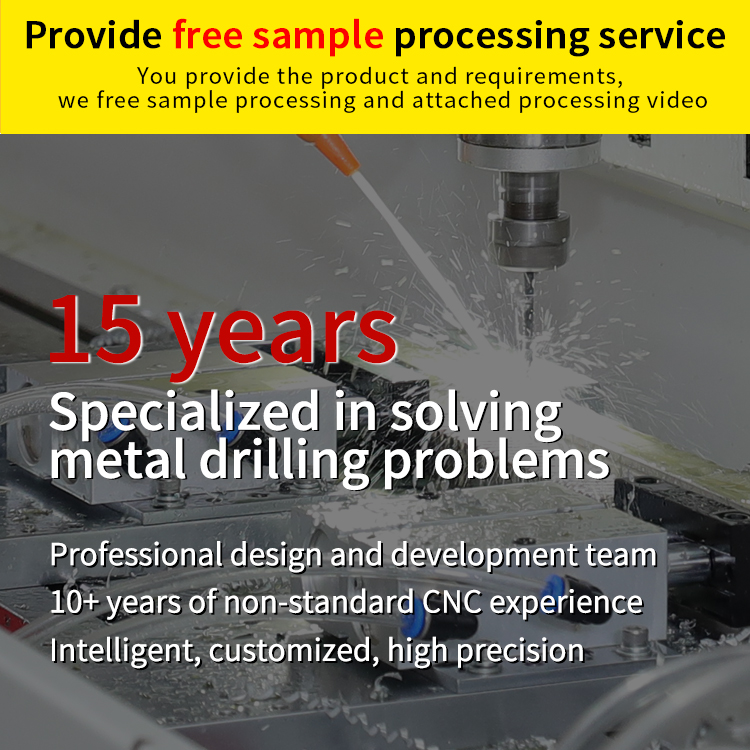 Provide free sample processing service

You provide the product and requirements, we free sample processing and attached processing video

15 years

Specialized in solving metal drilling problems

Professional design and development team

10+ years of non-standard CNC experience

Intelligent, customized, high precision